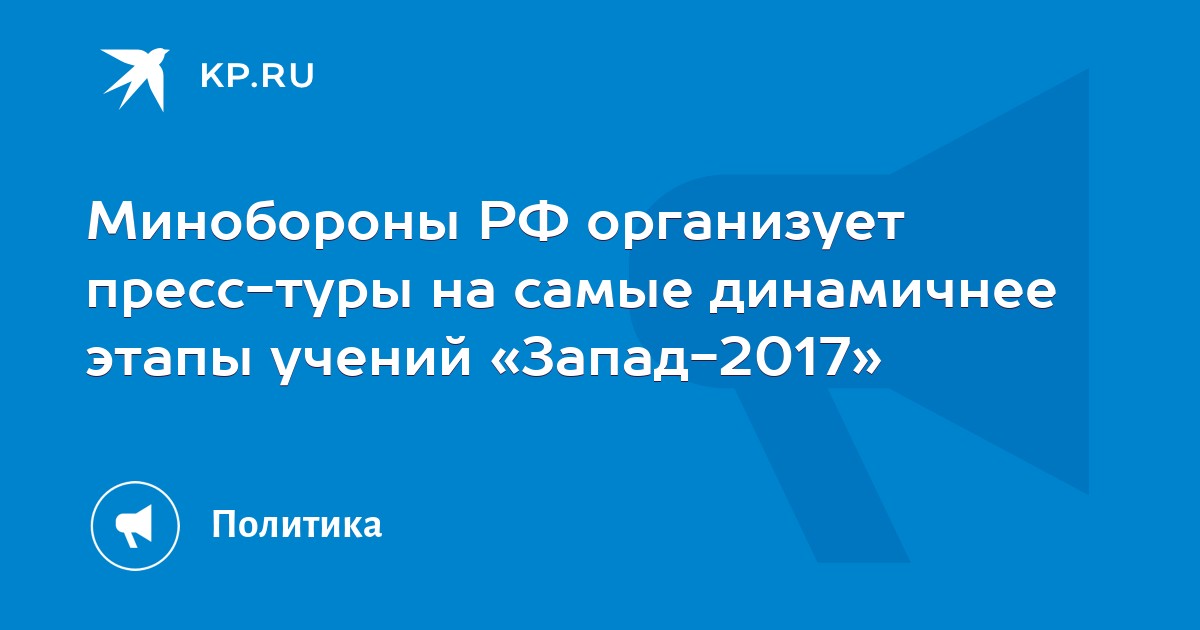 KP.RU

Минобороны РФ организует пресс-туры на самые динамичнее этапы учений «Запад-2017»

Политика